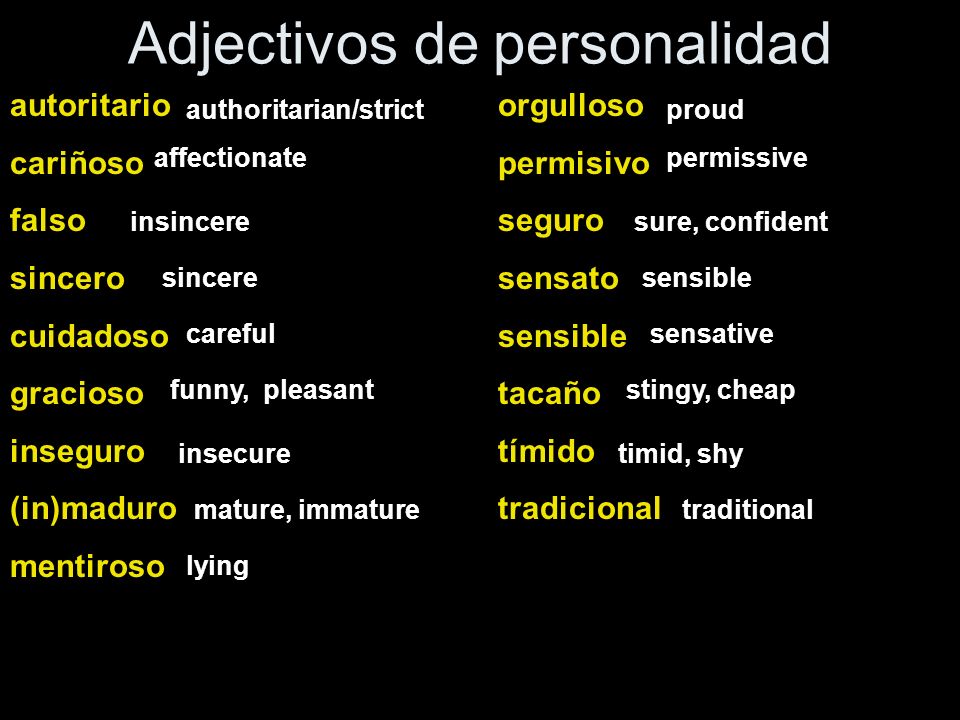 Adjectivos de personalidad

autoritario authoritarian/strict
cariñoso affectionate
falso insincere
sincero sincere
cuidadoso careful
gracioso funny, pleasant
inseguro insecure
(in)maduro mature, immature
mentiroso lying

orgulloso proud
permisivo permissive
seguro sure, confident
sensato sensible
sensible sensative
tacaño stingy, cheap
tímido timid, shy
tradicional traditional